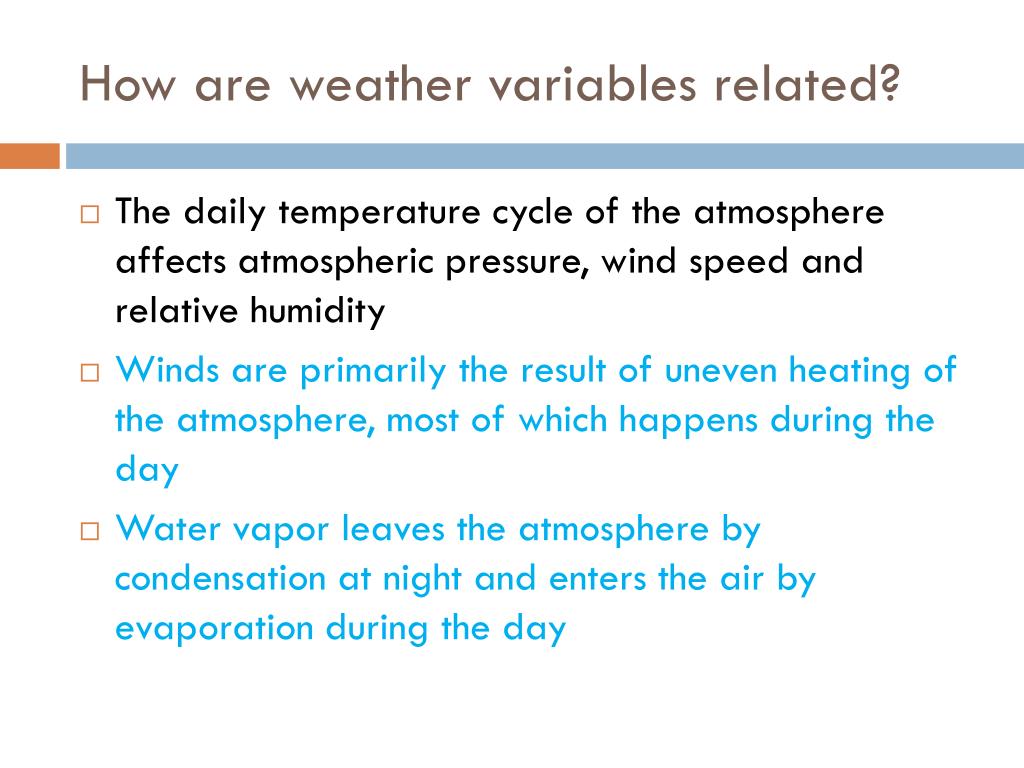 How are weather variables related?

□ The daily temperature cycle of the atmosphere affects atmospheric pressure, wind speed and relative humidity

□ Winds are primarily the result of uneven heating of the atmosphere, most of which happens during the day

□ Water vapor leaves the atmosphere by condensation at night and enters the air by evaporation during the day